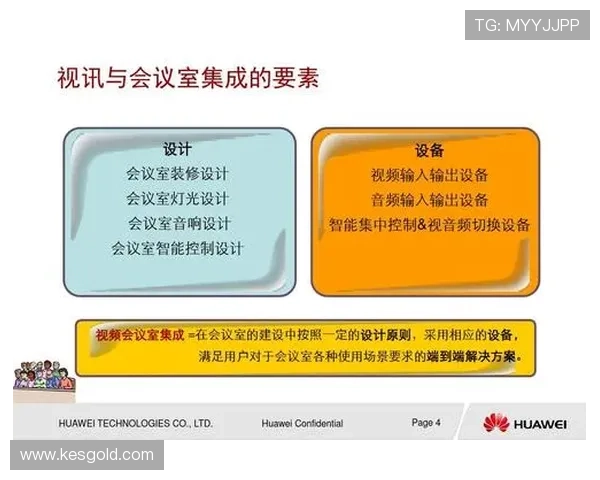 TG: MYYJJPP

视讯与会议室集成的要素

设计
会议室装修设计
会议室灯光设计
会议室音响设计
会议室智能控制设计

设备
视频输入输出设备
音频输入输出设备
智能集中控制&视音频切换设备

视频会议室集成 =在会议室的建设中按照一定的设计原则，采用相应的设备，满足用户对于会议室各种使用场景要求的端到端解决方案。

HUAWEI TECHNOLOGIES CO., LTD.
Huawei Confidential
Page 4
HUAWEI

www.kesgold.com